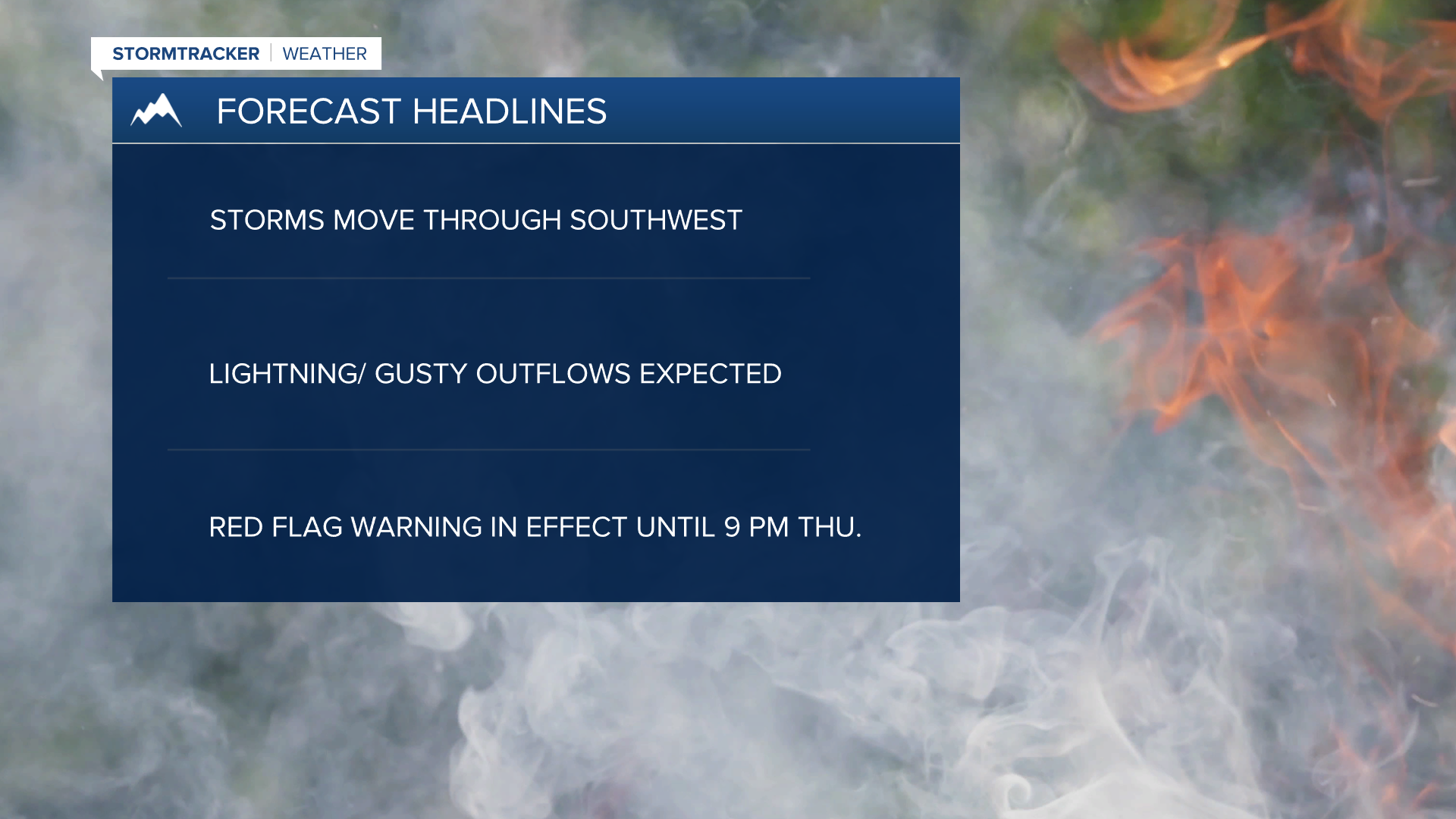 STORMTRACKER | WEATHER

FORECAST HEADLINES

STORMS MOVE THROUGH SOUTHWEST

LIGHTNING/ GUSTY OUTFLOWS EXPECTED

RED FLAG WARNING IN EFFECT UNTIL 9 PM THU.